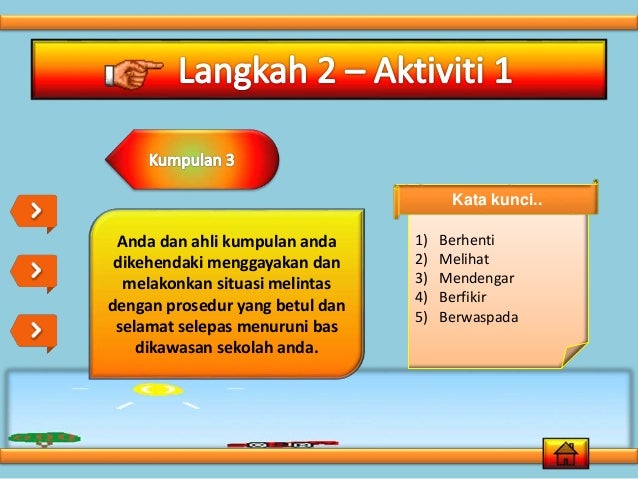 Langkah 2 – Aktiviti 1

Kumpulan 3

Anda dan ahli kumpulan anda dikehendaki menggayakan dan melakonkan situasi melintas dengan prosedur yang betul dan selamat selepas menuruni bas dikawasan sekolah anda.

Kata kunci..

1) Berhenti
2) Melihat
3) Mendengar
4) Berfikir
5) Berwaspada